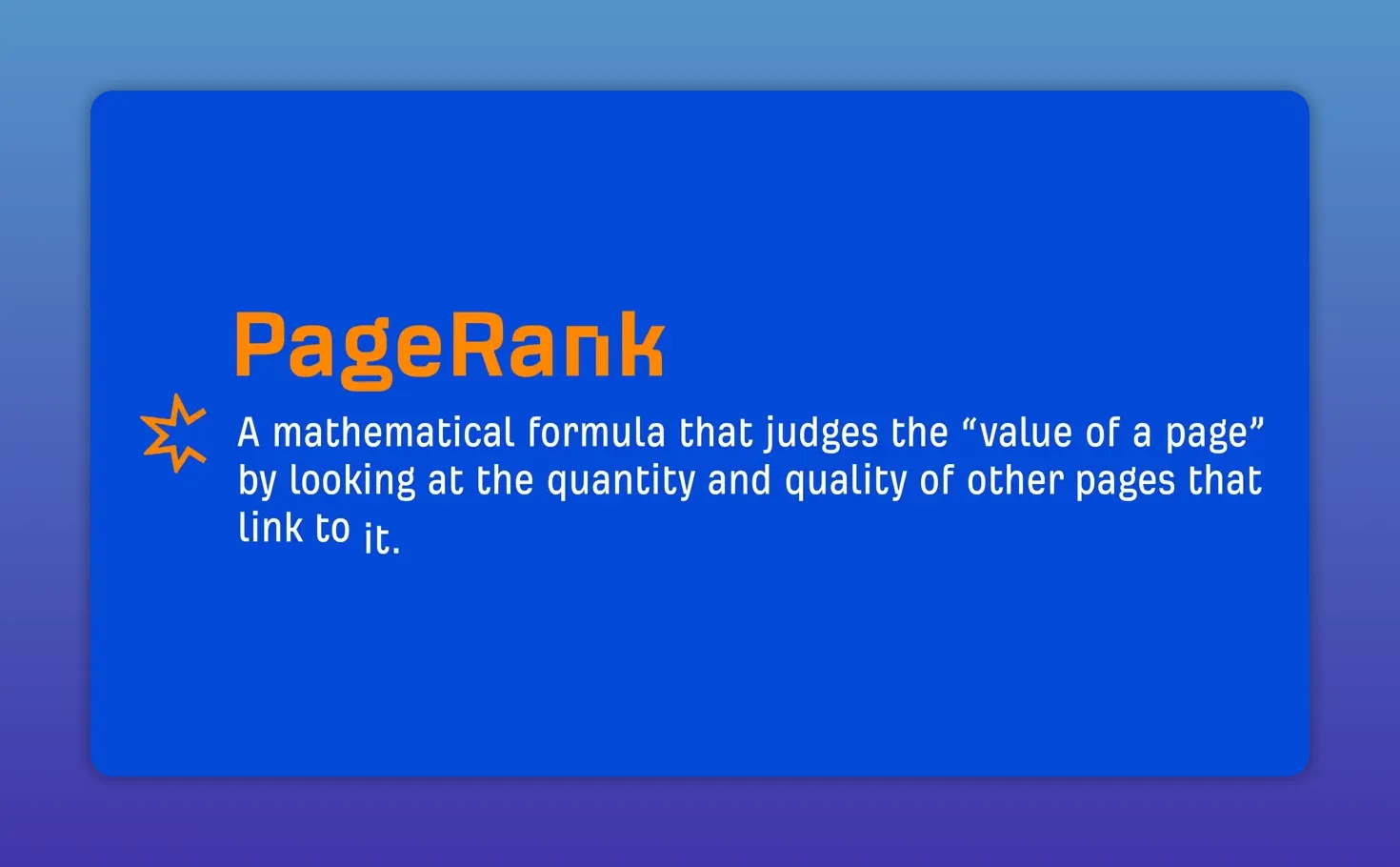 PageRank

A mathematical formula that judges the “value of a page” by looking at the quantity and quality of other pages that link to it.